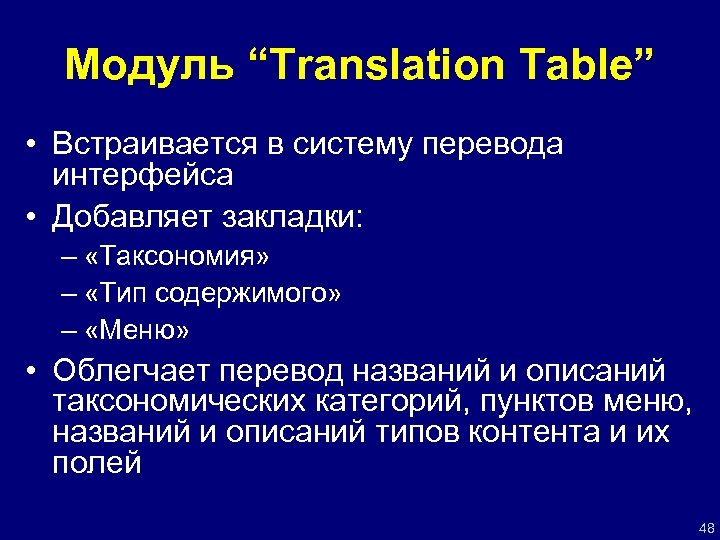 Модуль “Translation Table”

• Встраивается в систему перевода интерфейса
• Добавляет закладки:
– «Таксономия»
– «Тип содержимого»
– «Меню»
• Облегчает перевод названий и описаний таксономических категорий, пунктов меню, названий и описаний типов контента и их полей

48